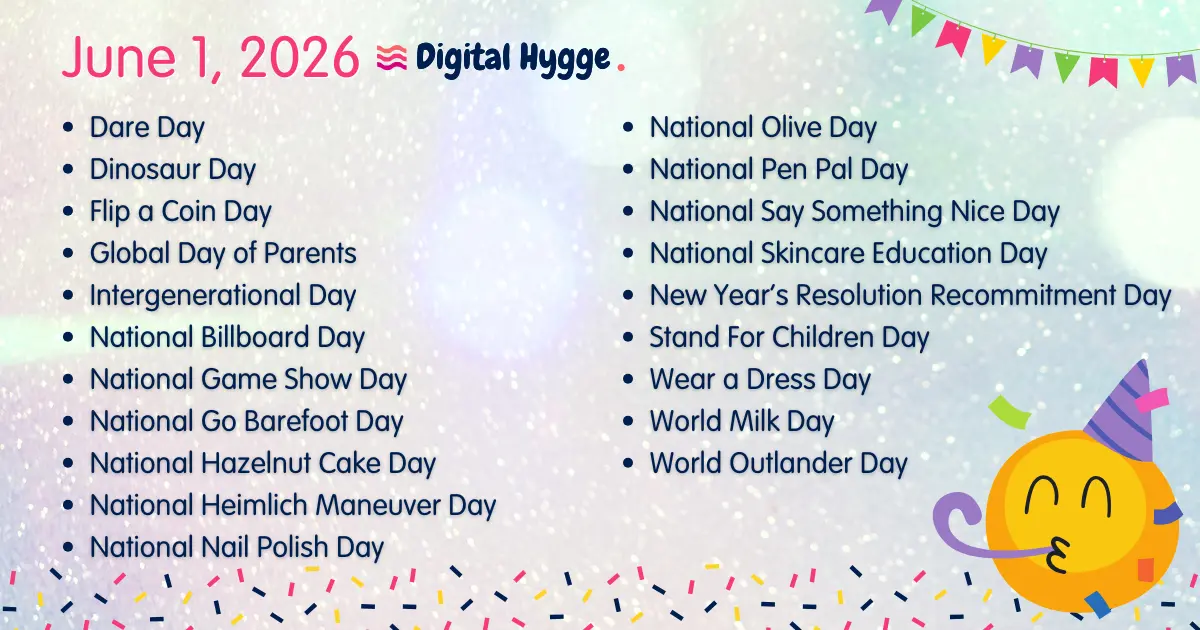 June 1, 2026 Digital Hygge.

- Dare Day
- Dinosaur Day
- Flip a Coin Day
- Global Day of Parents
- Intergenerational Day
- National Billboard Day
- National Game Show Day
- National Go Barefoot Day
- National Hazelnut Cake Day
- National Heimlich Maneuver Day
- National Nail Polish Day

- National Olive Day
- National Pen Pal Day
- National Say Something Nice Day
- National Skincare Education Day
- New Year's Resolution Recommitment Day
- Stand For Children Day
- Wear a Dress Day
- World Milk Day
- World Outlander Day